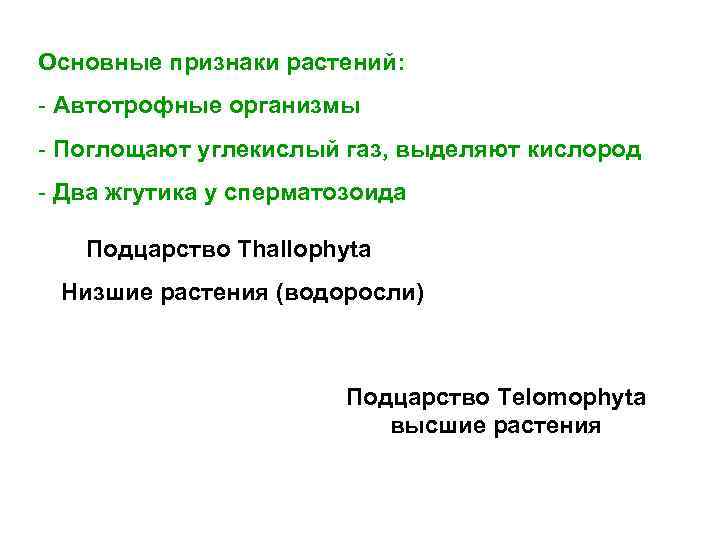 Основные признаки растений:

- Автотрофные организмы

- Поглощают углекислый газ, выделяют кислород

- Два жгутика у сперматозоида

Подцарство Thallophyta

Низшие растения (водоросли)

Подцарство Telomophyta
высшие растения